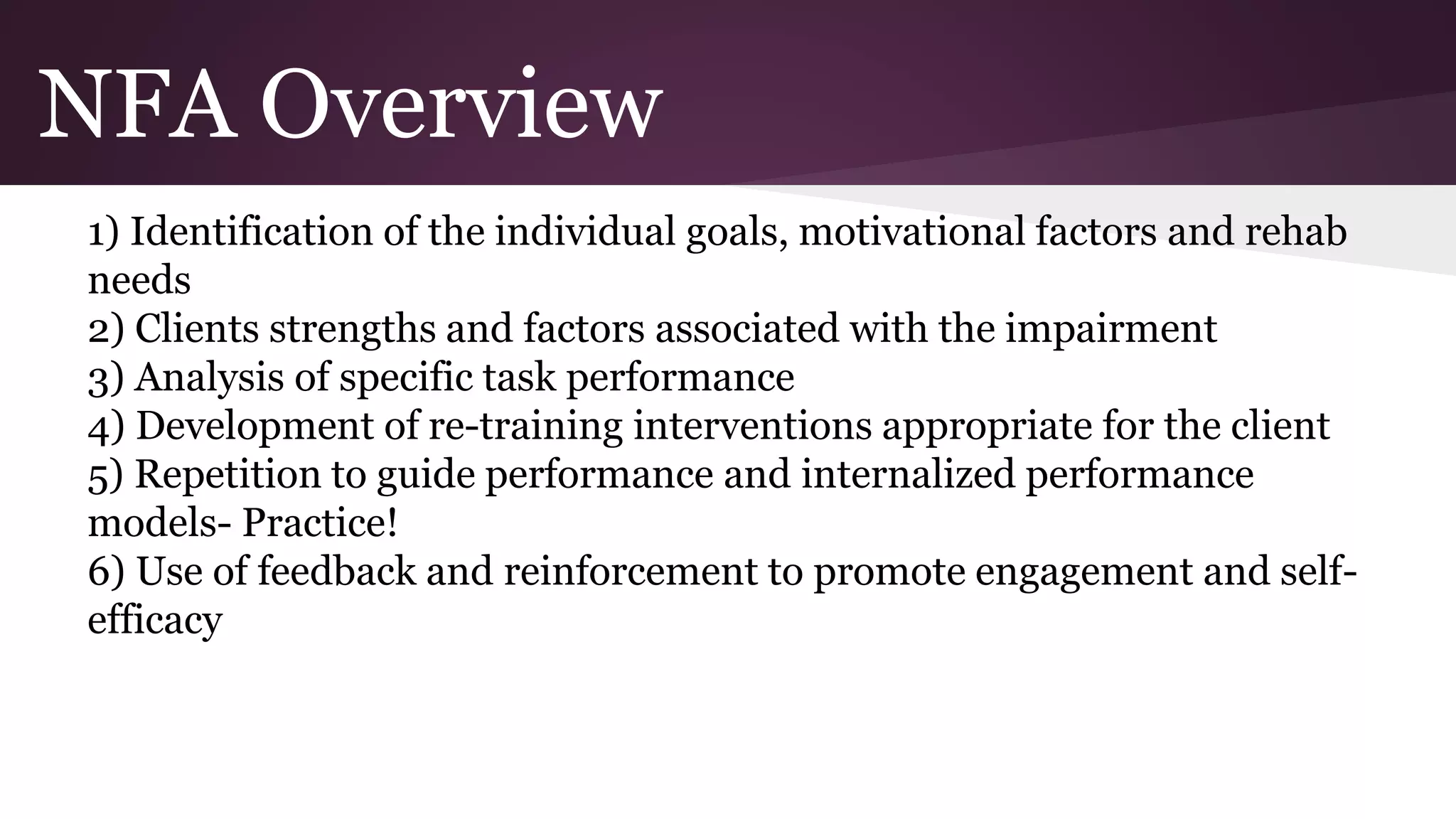 NFA Overview

1) Identification of the individual goals, motivational factors and rehab needs
2) Clients strengths and factors associated with the impairment
3) Analysis of specific task performance
4) Development of re-training interventions appropriate for the client
5) Repetition to guide performance and internalized performance models- Practice!
6) Use of feedback and reinforcement to promote engagement and self-efficacy